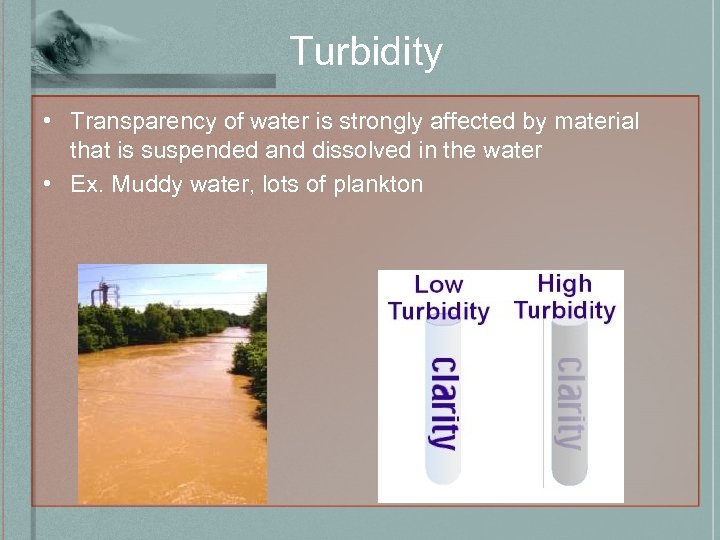 Turbidity

• Transparency of water is strongly affected by material that is suspended and dissolved in the water
• Ex. Muddy water, lots of plankton

Low Turbidity

High Turbidity

clarity

clarity